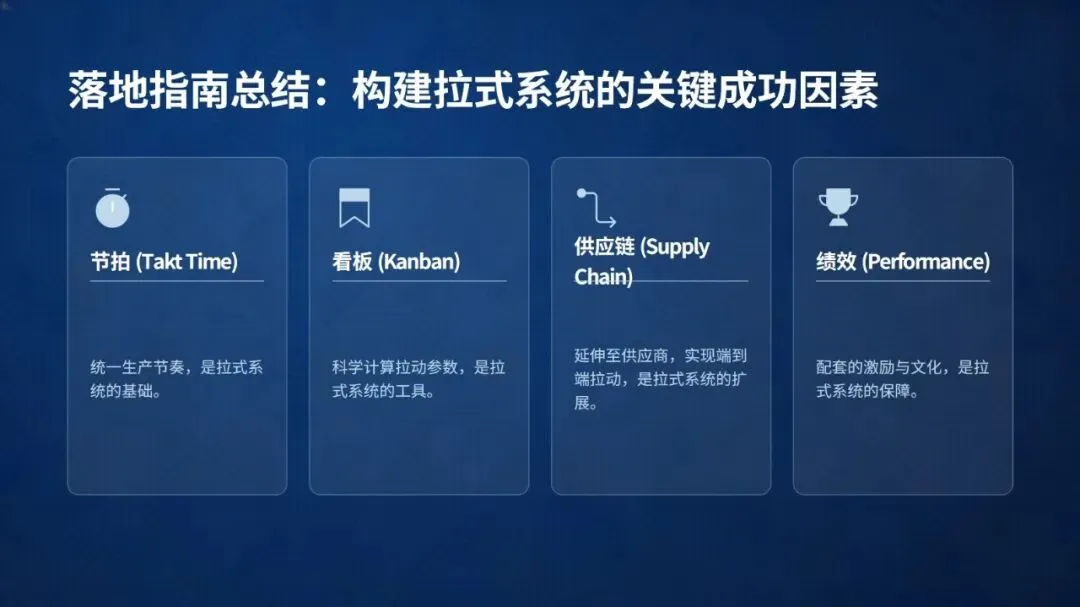 落地指南总结：构建拉式系统的关键成功因素

节拍 (Takt Time)

统一生产节奏，是拉式系统的基础。

看板 (Kanban)

科学计算拉动参数，是拉式系统的工具。

供应链 (Supply Chain)

延伸至供应商，实现端到端拉动，是拉式系统的扩展。

绩效 (Performance)

配套的激励与文化，是拉式系统的保障。